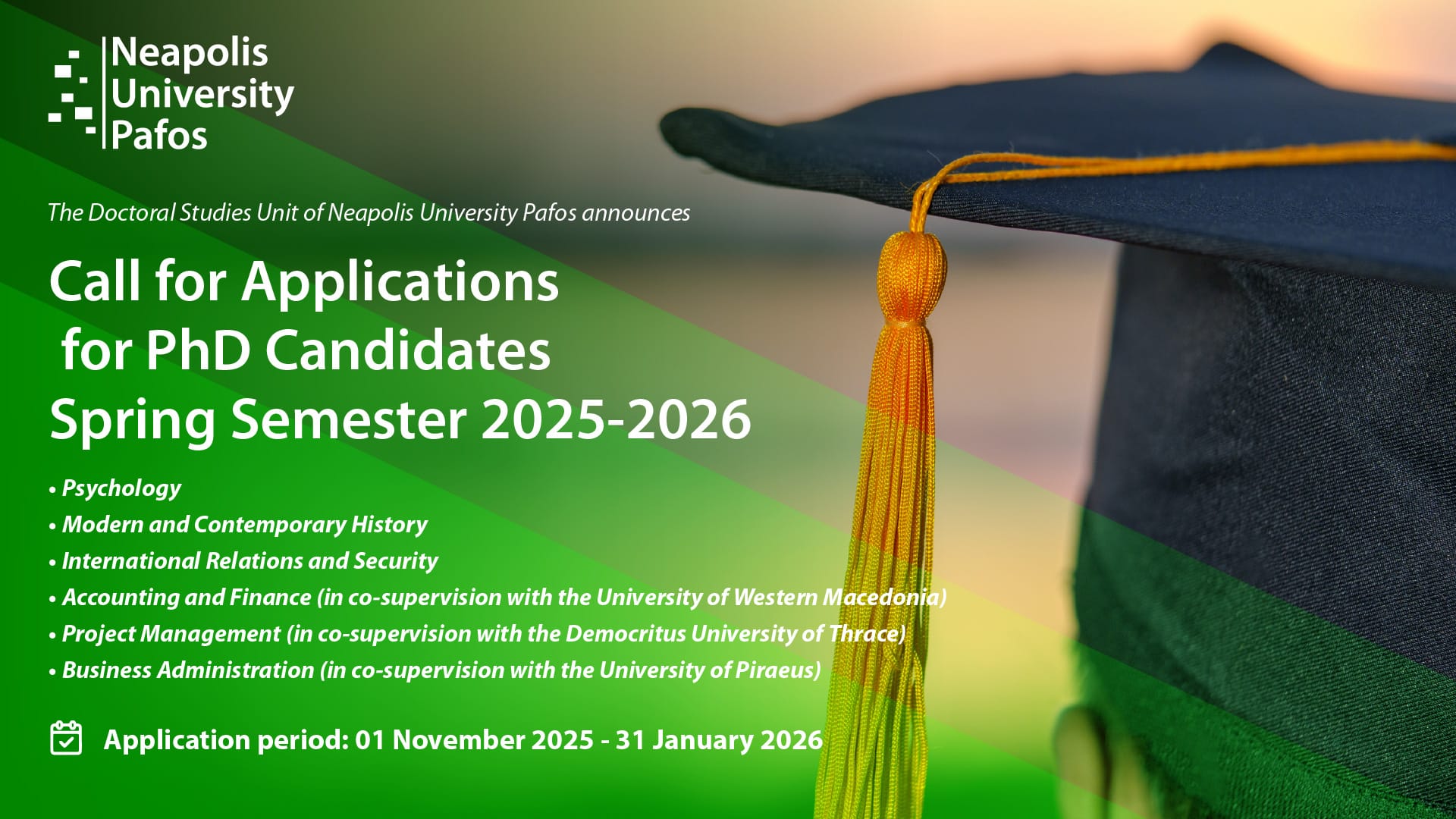 Neapolis University Pafos

The Doctoral Studies Unit of Neapolis University Pafos announces

Call for Applications for PhD Candidates Spring Semester 2025-2026

• Psychology
• Modern and Contemporary History
• International Relations and Security
• Accounting and Finance (in co-supervision with the University of Western Macedonia)
• Project Management (in co-supervision with the Democritus University of Thrace)
• Business Administration (in co-supervision with the University of Piraeus)

Application period: 01 November 2025 - 31 January 2026